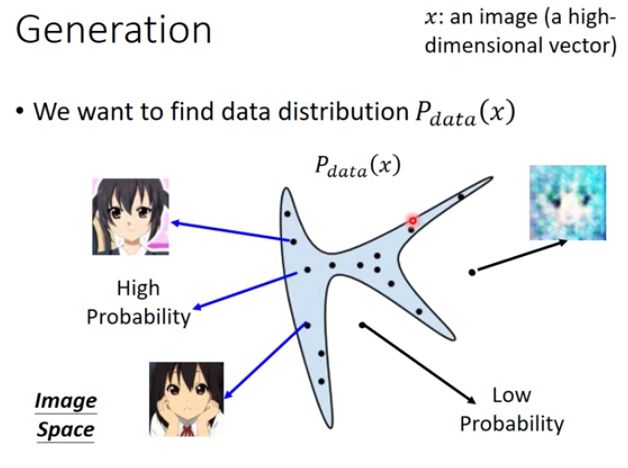 Generation

$x$: an image (a high-dimensional vector)

• We want to find data distribution $P_{data}(x)$

$P_{data}(x)$

High Probability

Low Probability

Image Space